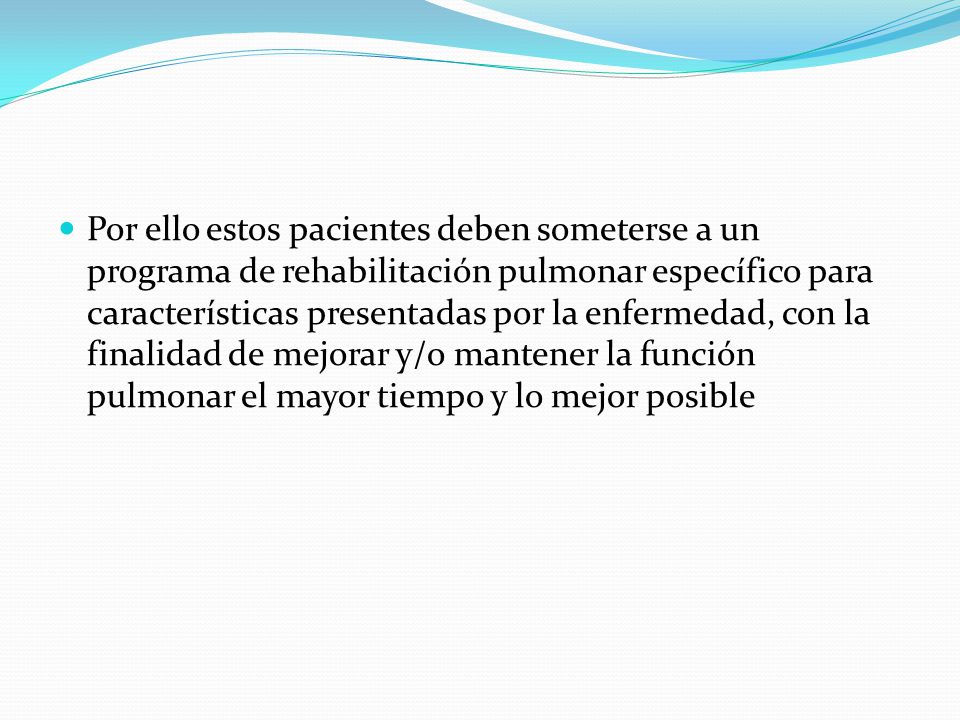 Por ello estos pacientes deben someterse a un programa de rehabilitación pulmonar específico para características presentadas por la enfermedad, con la finalidad de mejorar y/o mantener la función pulmonar el mayor tiempo y lo mejor posible